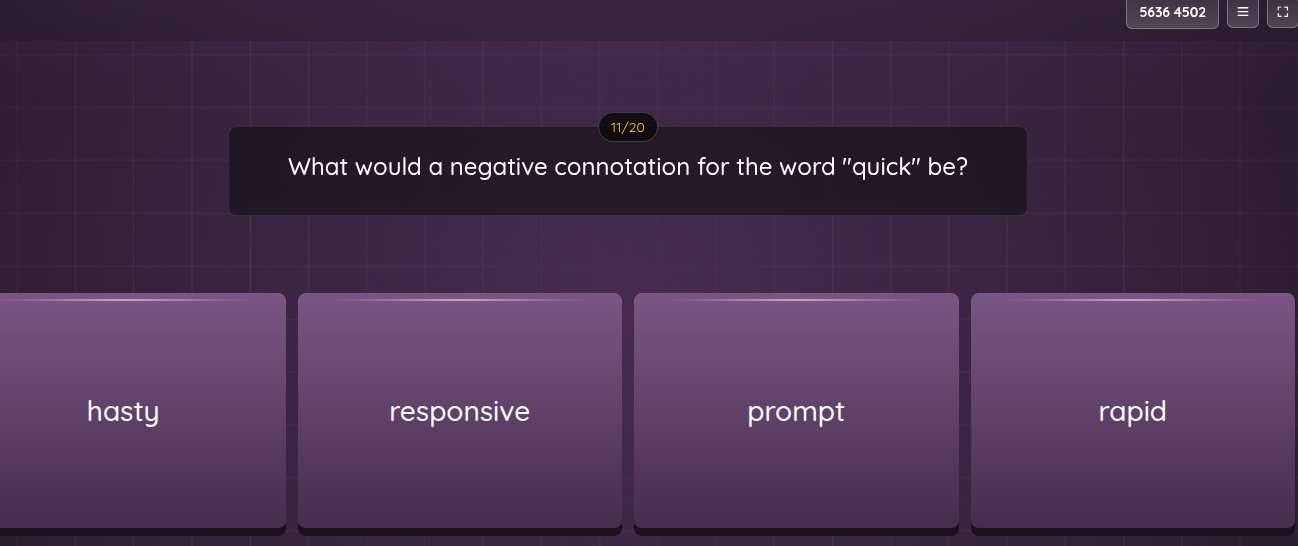 5636 4502

11/20

What would a negative connotation for the word "quick" be?

hasty

responsive

prompt

rapid